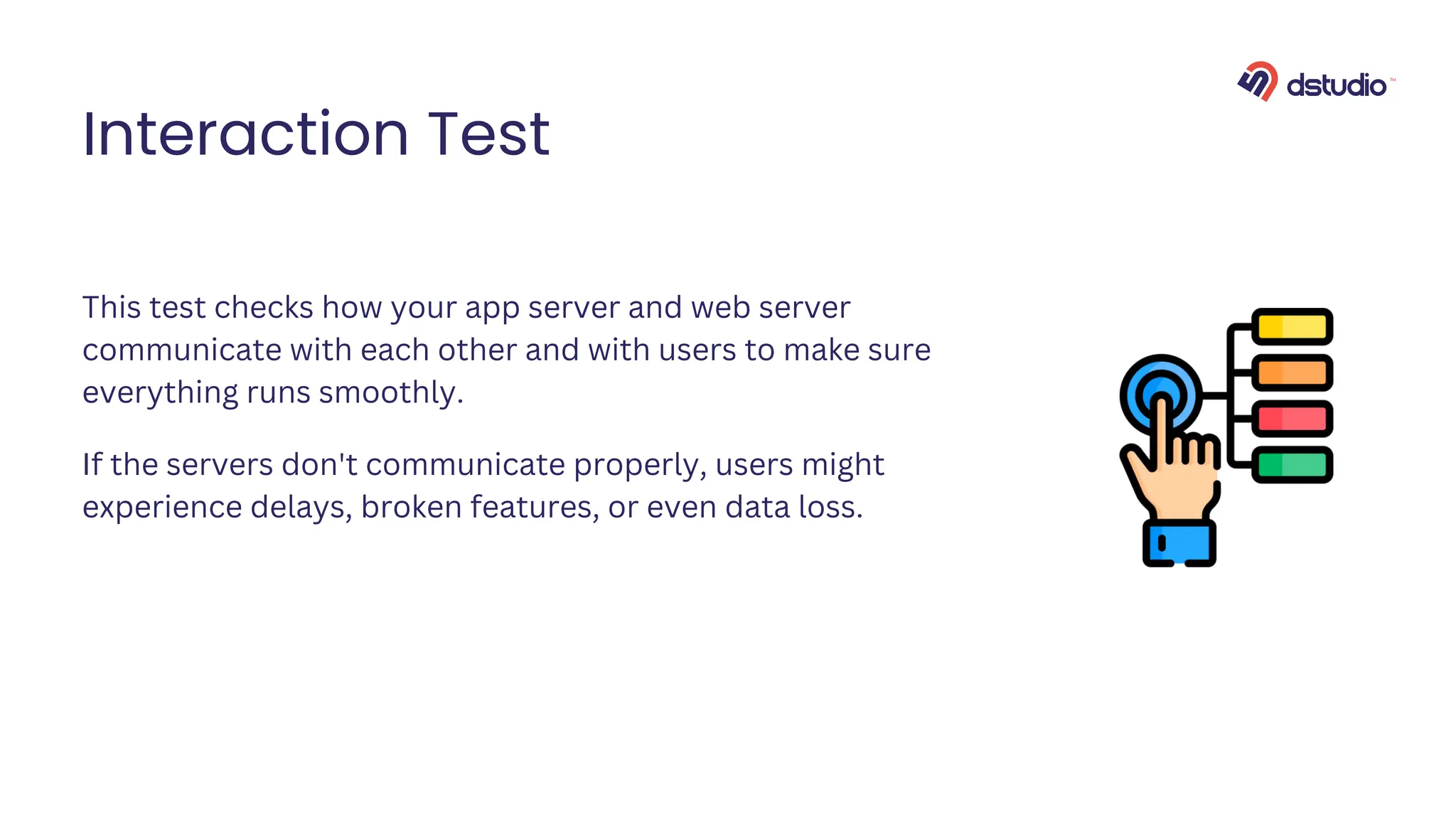 dstudio™

Interaction Test

This test checks how your app server and web server communicate with each other and with users to make sure everything runs smoothly.

If the servers don't communicate properly, users might experience delays, broken features, or even data loss.